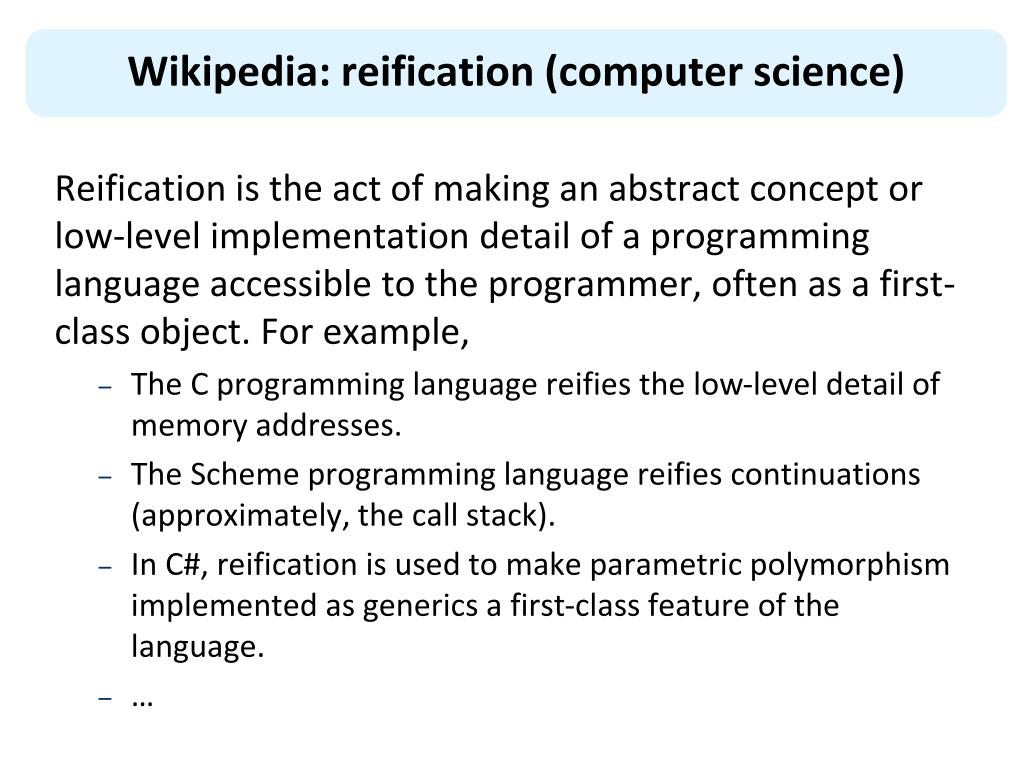 Wikipedia: reification (computer science)

Reification is the act of making an abstract concept or low-level implementation detail of a programming language accessible to the programmer, often as a first-class object. For example,

– The C programming language reifies the low-level detail of memory addresses.
– The Scheme programming language reifies continuations (approximately, the call stack).
– In C#, reification is used to make parametric polymorphism implemented as generics a first-class feature of the language.
– …